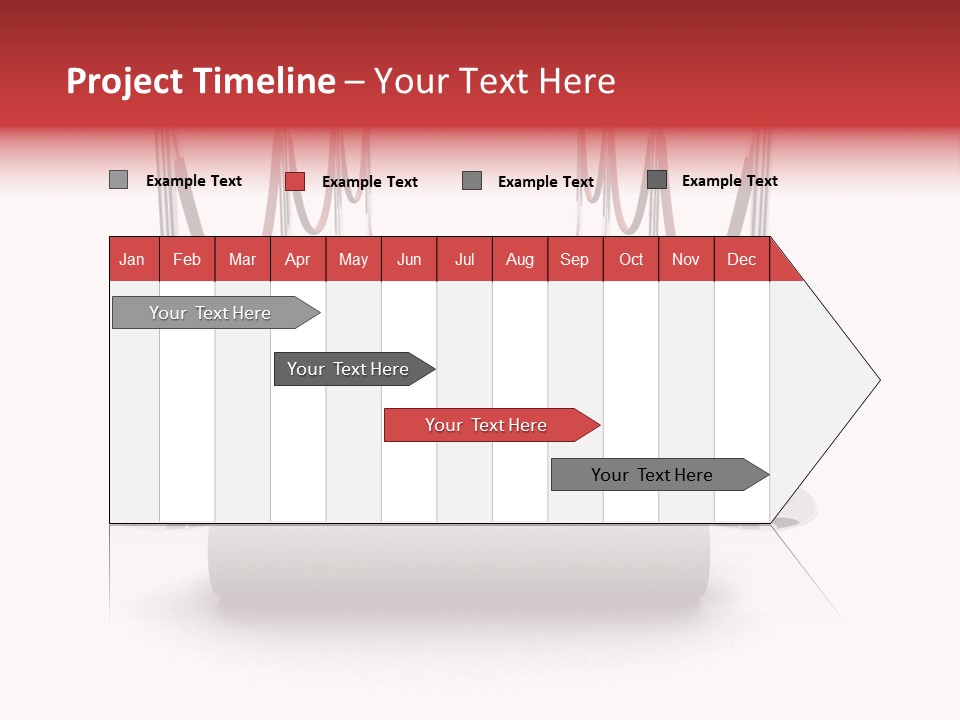 Project Timeline – Your Text Here

Example Text
Example Text
Example Text
Example Text

| Jan | Feb | Mar | Apr | May | Jun | Jul | Aug | Sep | Oct | Nov | Dec |
|---|---|---|---|---|---|---|---|---|---|---|---|

Your Text Here
Your Text Here
Your Text Here
Your Text Here